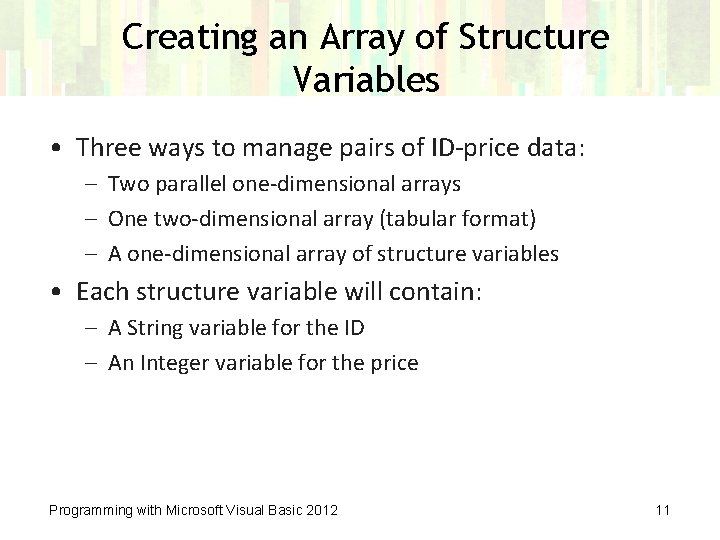 Creating an Array of Structure Variables

• Three ways to manage pairs of ID-price data:
– Two parallel one-dimensional arrays
– One two-dimensional array (tabular format)
– A one-dimensional array of structure variables

• Each structure variable will contain:
– A String variable for the ID
– An Integer variable for the price

Programming with Microsoft Visual Basic 2012

11